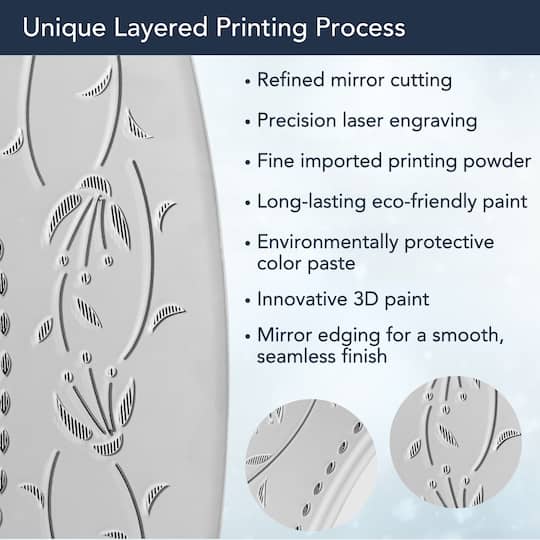 Unique Layered Printing Process

• Refined mirror cutting
• Precision laser engraving
• Fine imported printing powder
• Long-lasting eco-friendly paint
• Environmentally protective color paste
• Innovative 3D paint
• Mirror edging for a smooth, seamless finish